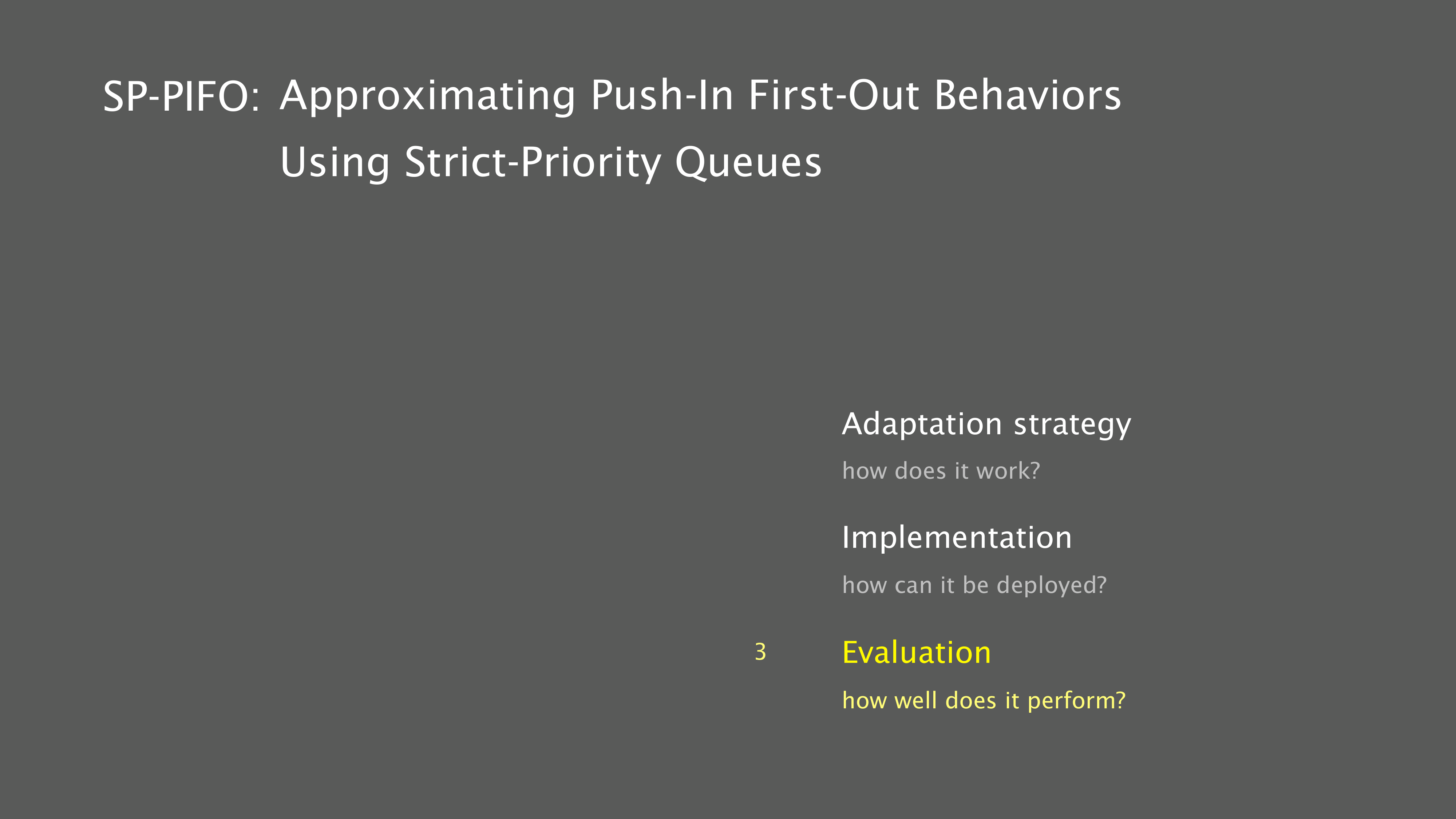 SP-PIFO: Approximating Push-In First-Out Behaviors Using Strict-Priority Queues

Adaptation strategy

how does it work?

Implementation

how can it be deployed?

3

Evaluation

how well does it perform?